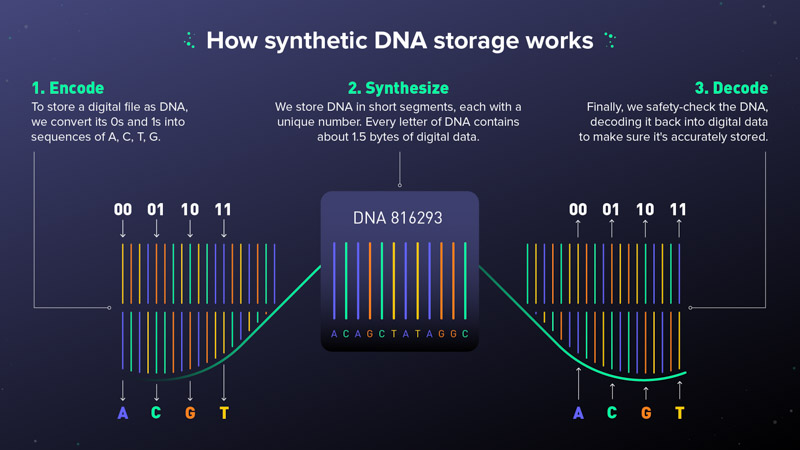 How synthetic DNA storage works

1. Encode
To store a digital file as DNA, we convert its 0s and 1s into sequences of A, C, T, G.

2. Synthesize
We store DNA in short segments, each with a unique number. Every letter of DNA contains about 1.5 bytes of digital data.

3. Decode
Finally, we safety-check the DNA, decoding it back into digital data to make sure it's accurately stored.

00 01 10 11

A C G T

DNA 816293

A C A G C T A T A G G C

00 01 10 11

A C G T